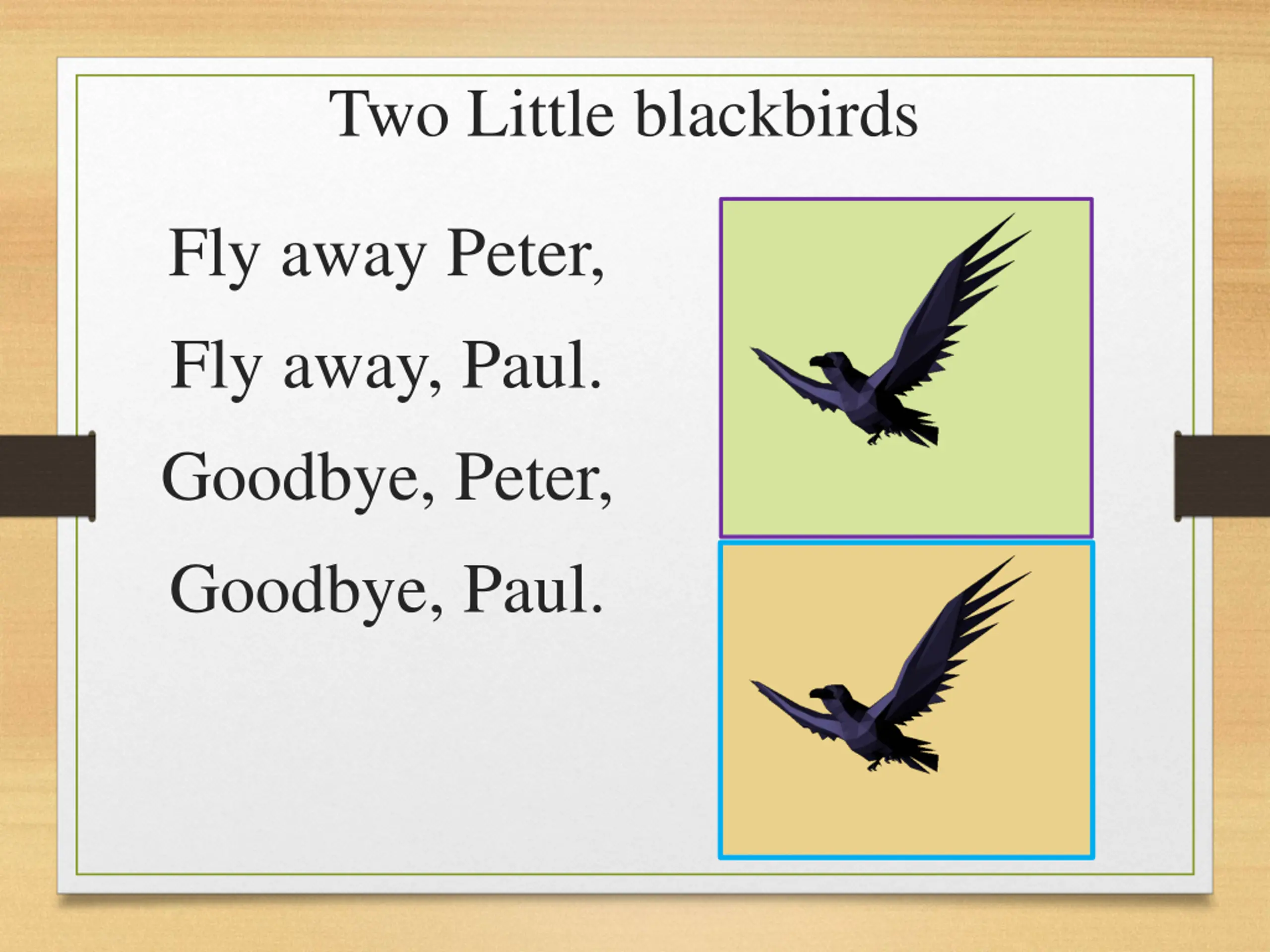 Two Little blackbirds

Fly away Peter,

Fly away, Paul.

Goodbye, Peter,

Goodbye, Paul.